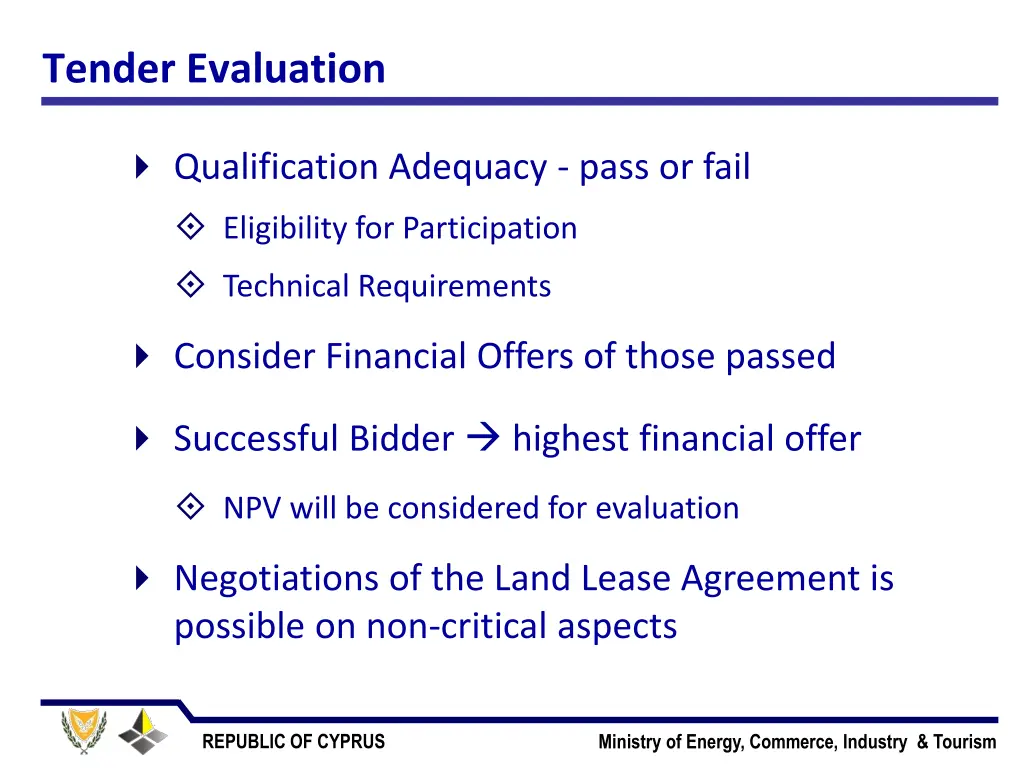 Tender Evaluation

Qualification Adequacy - pass or fail

Eligibility for Participation

Technical Requirements

Consider Financial Offers of those passed

Successful Bidder → highest financial offer

NPV will be considered for evaluation

Negotiations of the Land Lease Agreement is possible on non-critical aspects

REPUBLIC OF CYPRUS

Ministry of Energy, Commerce, Industry & Tourism